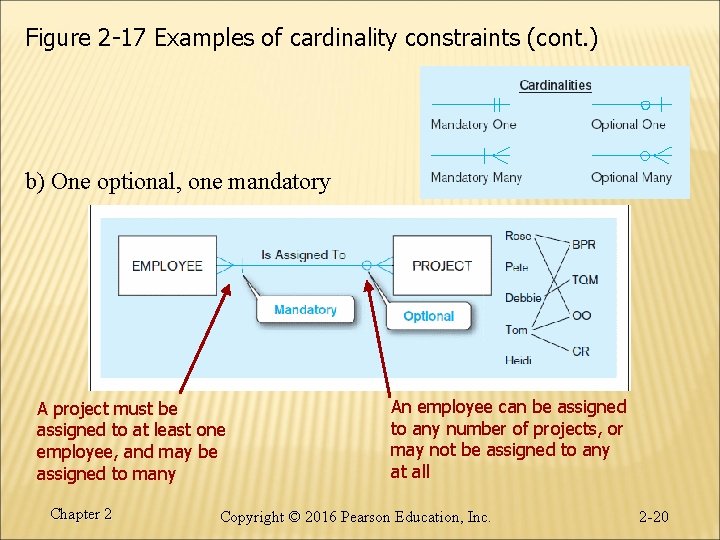 Figure 2-17 Examples of cardinality constraints (cont.)

Cardinalities

Mandatory One

Optional One

Mandatory Many

Optional Many

b) One optional, one mandatory

EMPLOYEE

Is Assigned To

PROJECT

Mandatory

Optional

Rose

Pete

Debbie

Tom

Heidi

BPR

TQM

OO

CR

A project must be assigned to at least one employee, and may be assigned to many

An employee can be assigned to any number of projects, or may not be assigned to any at all

Chapter 2

Copyright © 2016 Pearson Education, Inc.

2-20